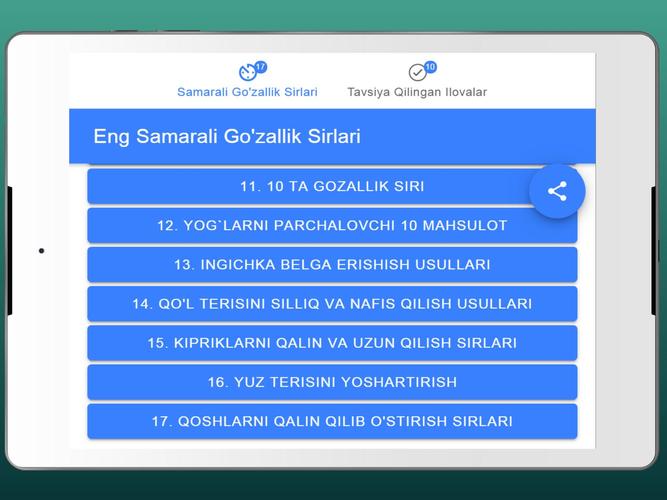 17
Samarali Go'zallik Sirlari

10
Tavsiya Qilingan Ilovalar

Eng Samarali Go'zallik Sirlari

11. 10 TA GOZALLIK SIRI

12. YOG`LARNI PARCHALOVCHI 10 MAHSULOT

13. INGICHKA BELGA ERISHISH USULLARI

14. QO'L TERISINI SILLIQ VA NAFIS QILISH USULLARI

15. KIPRIKLARNI QALIN VA UZUN QILISH SIRLARI

16. YUZ TERISINI YOSHARTIRISH

17. QOSHLARNI QALIN QILIB O'STIRISH SIRLARI